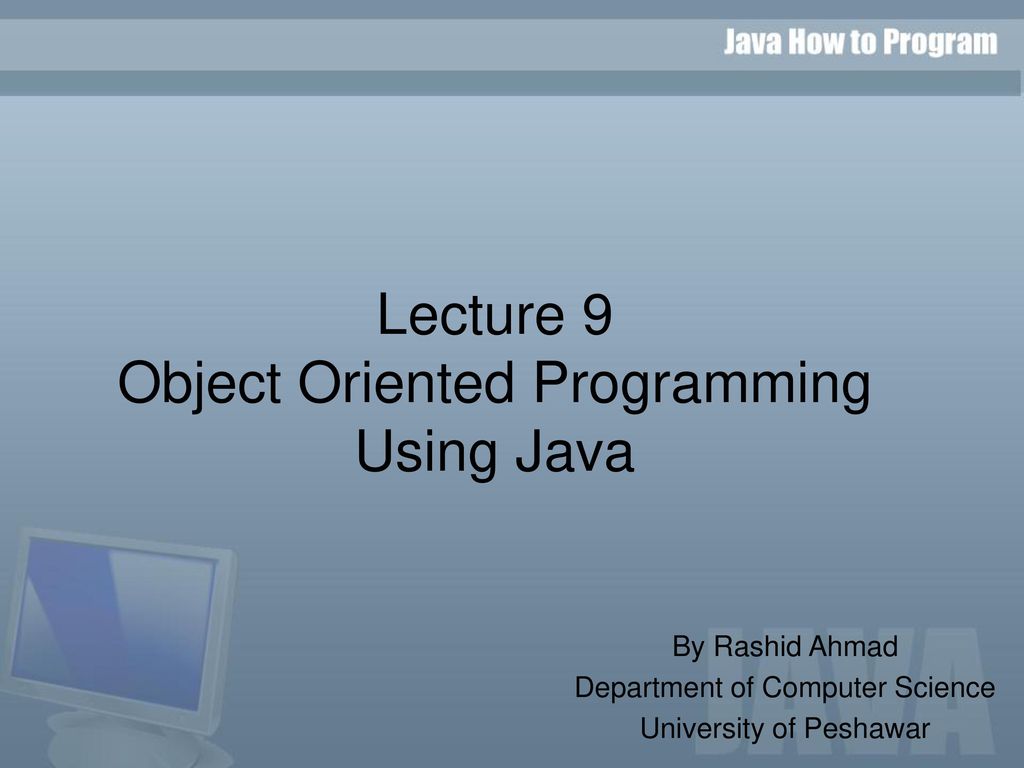 Java How to Program

Lecture 9
Object Oriented Programming Using Java

By Rashid Ahmad
Department of Computer Science
University of Peshawar

JAVA